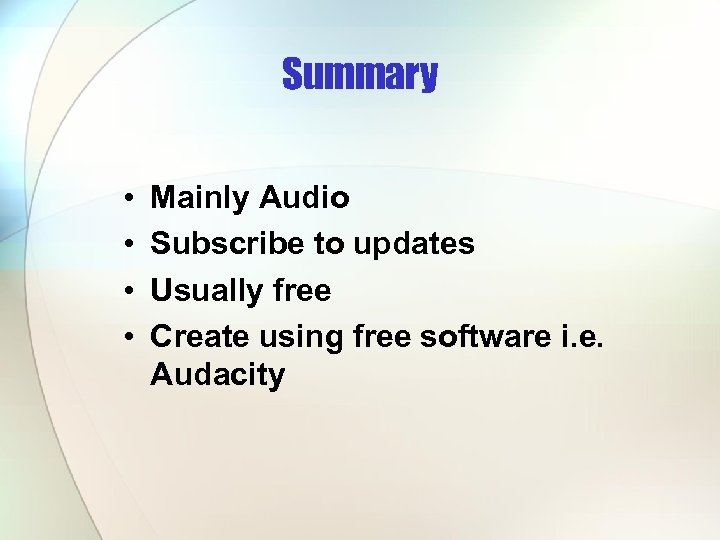 Summary

• Mainly Audio
• Subscribe to updates
• Usually free
• Create using free software i.e. Audacity